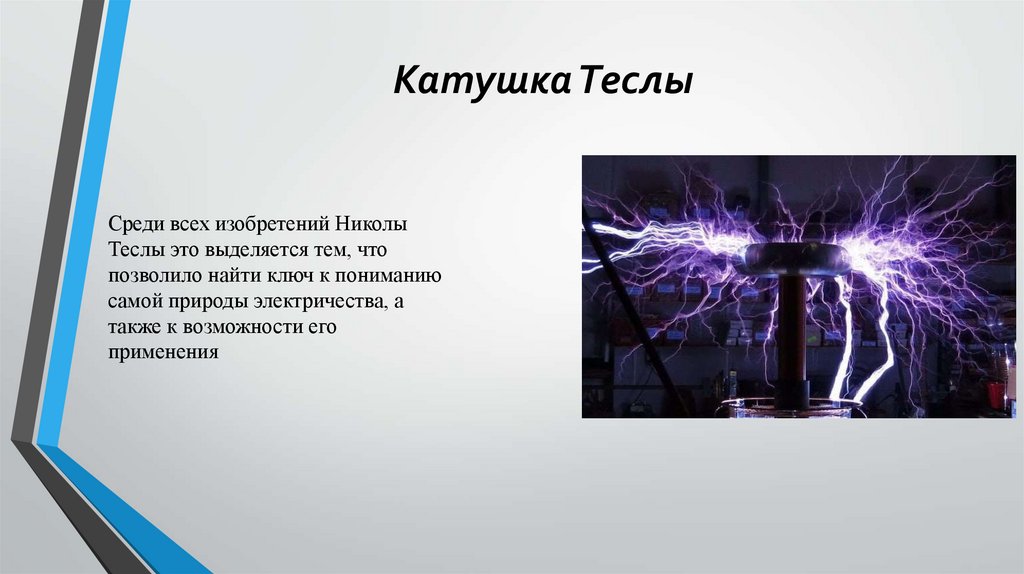 Катушка Теслы

Среди всех изобретений Николы Теслы это выделяется тем, что позволило найти ключ к пониманию самой природы электричества, а также к возможности его применения